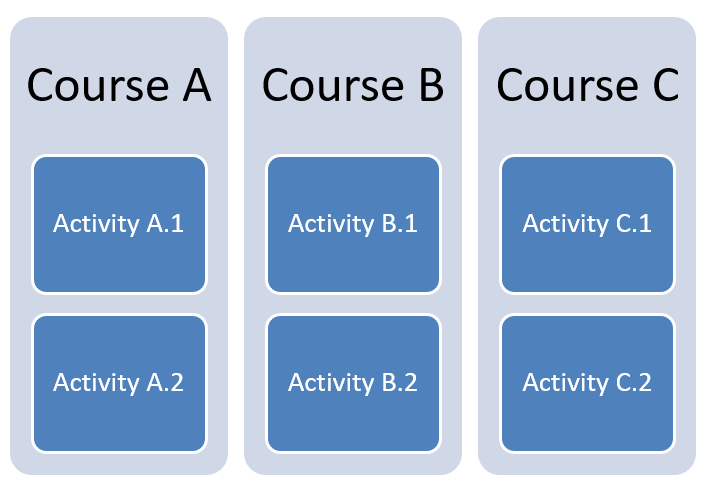 Course A

Activity A.1

Activity A.2

Course B

Activity B.1

Activity B.2

Course C

Activity C.1

Activity C.2